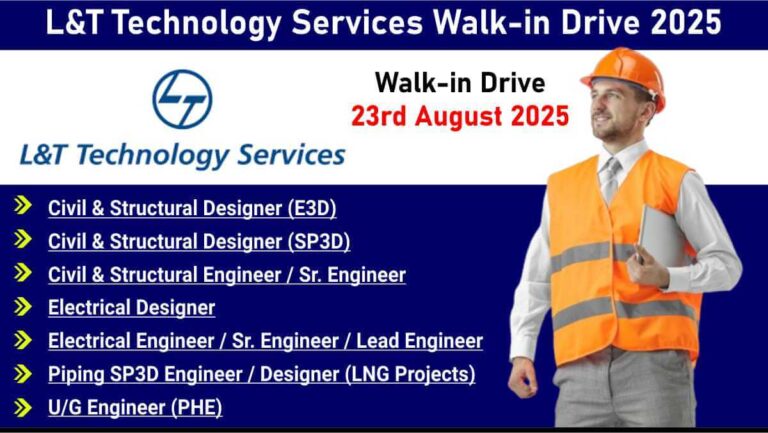 L&T Technology Services Walk-in Drive 2025

L&T Technology Services

Walk-in Drive
23rd August 2025

Civil & Structural Designer (E3D)
Civil & Structural Designer (SP3D)
Civil & Structural Engineer / Sr. Engineer
Electrical Designer
Electrical Engineer / Sr. Engineer / Lead Engineer
Piping SP3D Engineer / Designer (LNG Projects)
U/G Engineer (PHE)